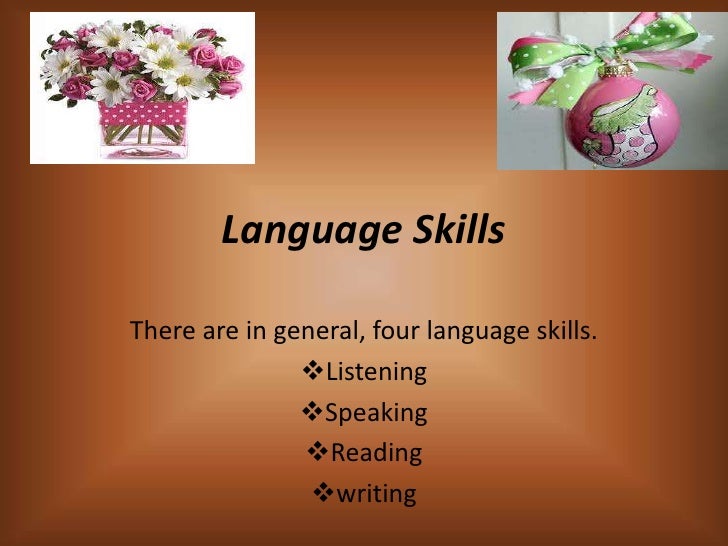 Language Skills

There are in general, four language skills.

❖Listening

❖Speaking

❖Reading

❖writing